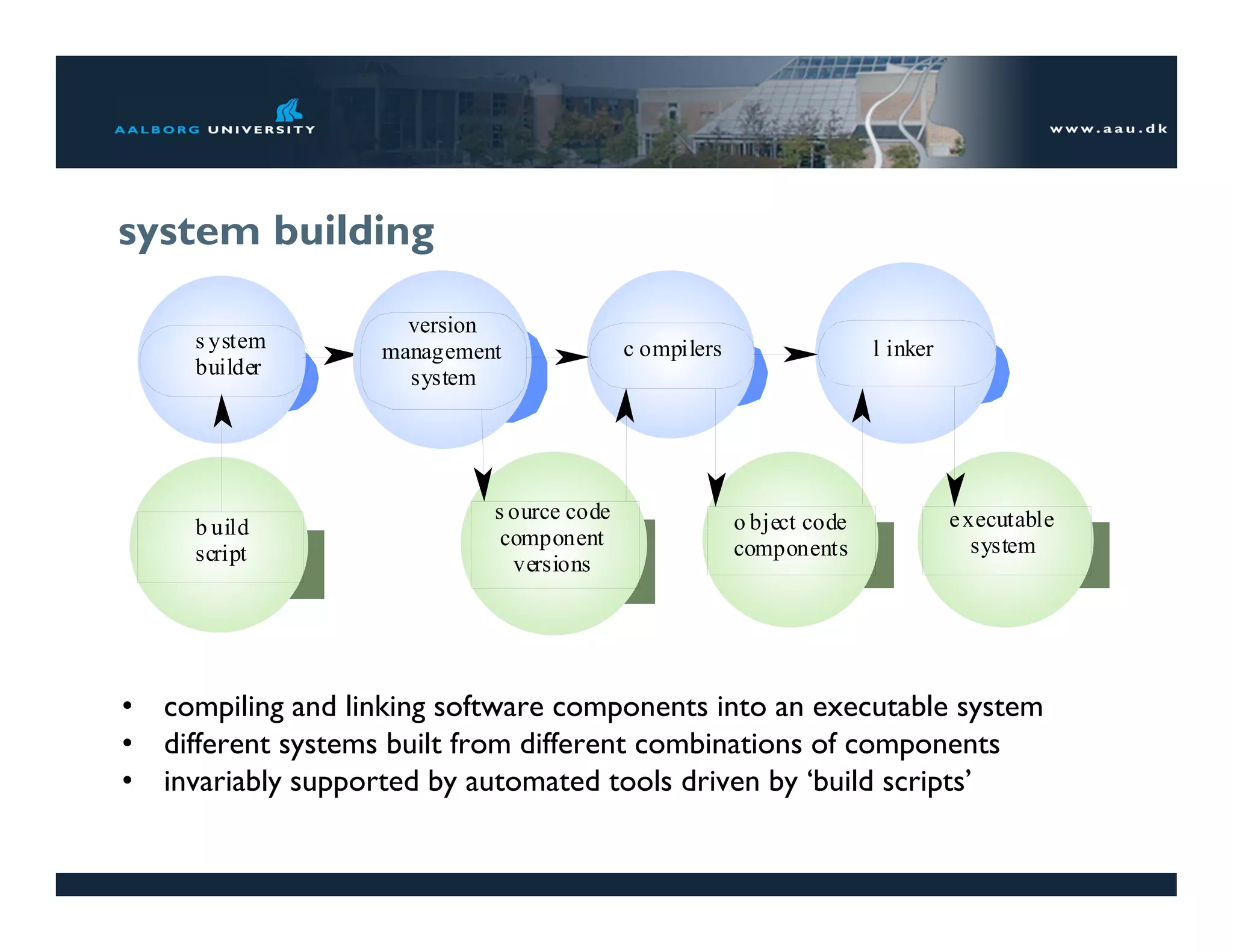 AALBORG UNIVERSITY

www.aau.dk

system building

system builder

version management system

compilers

linker

build script

source code component versions

object code components

executable system

• compiling and linking software components into an executable system
• different systems built from different combinations of components
• invariably supported by automated tools driven by ‘build scripts’